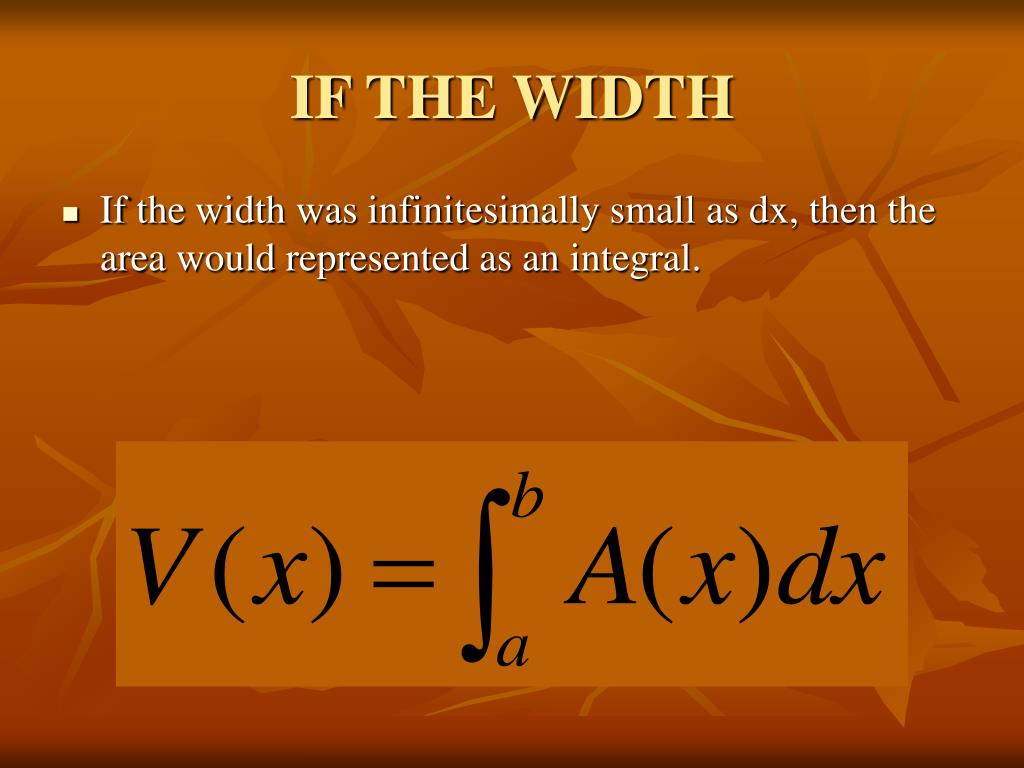 IF THE WIDTH

▪ If the width was infinitesimally small as dx, then the area would represented as an integral.

$V(x) = \int_a^b A(x)dx$